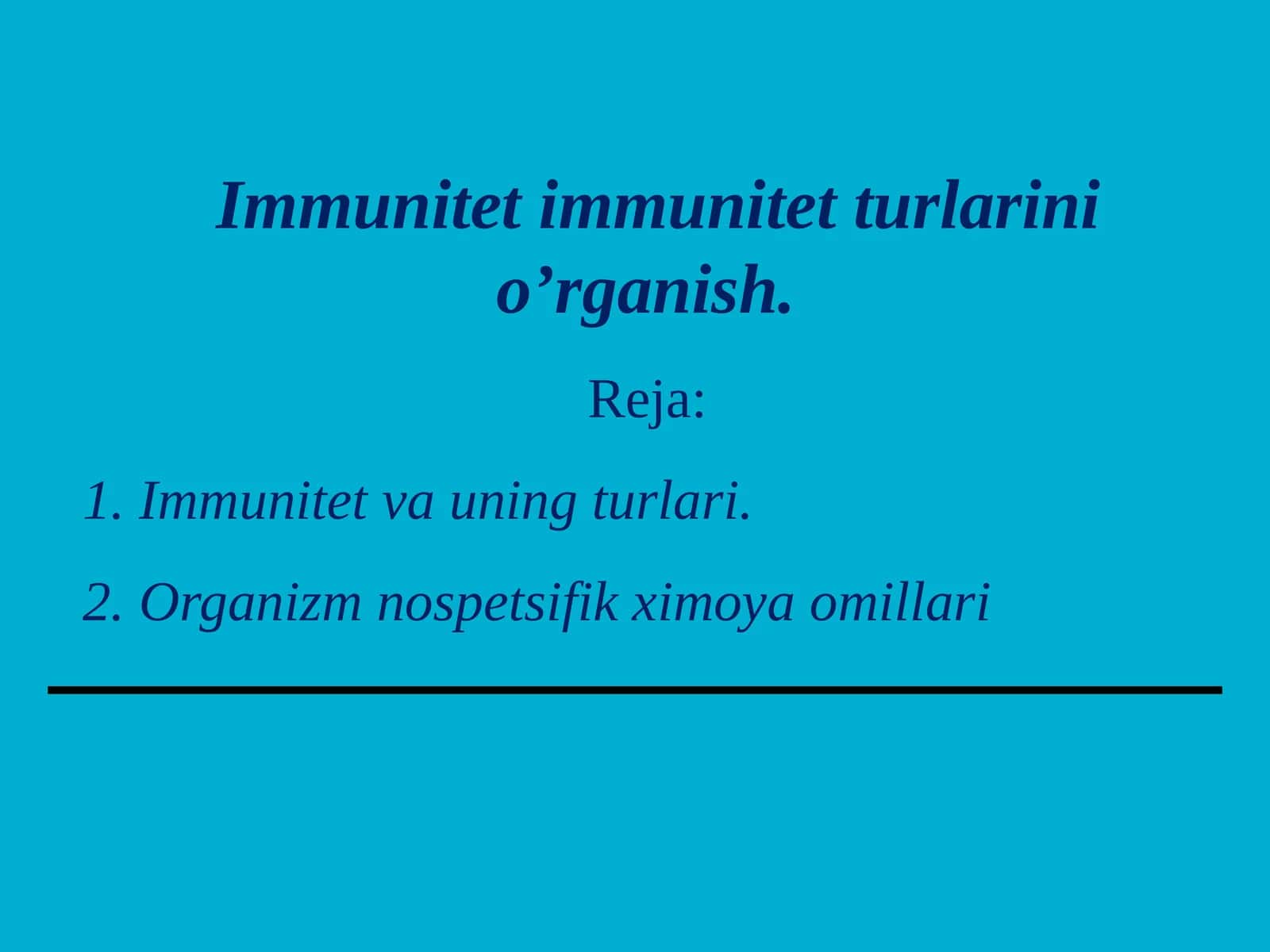 Immunitet immunitet turlarini o’rganish.

Reja:

1. Immunitet va uning turlari.

2. Organizm nospetsifik ximoya omillari